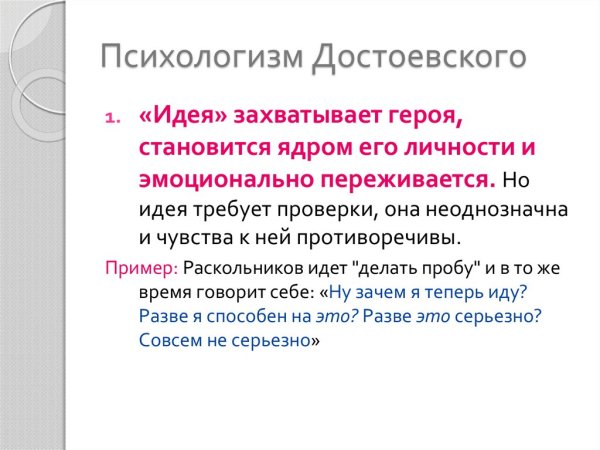 Психологизм Достоевского

1. «Идея» захватывает героя, становится ядром его личности и эмоционально переживается. Но идея требует проверки, она неоднозначна и чувства к ней противоречивы.

Пример: Раскольников идет "делать пробу" и в то же время говорит себе: «Ну зачем я теперь иду? Разве я способен на это? Разве это серьезно? Совсем не серьезно»